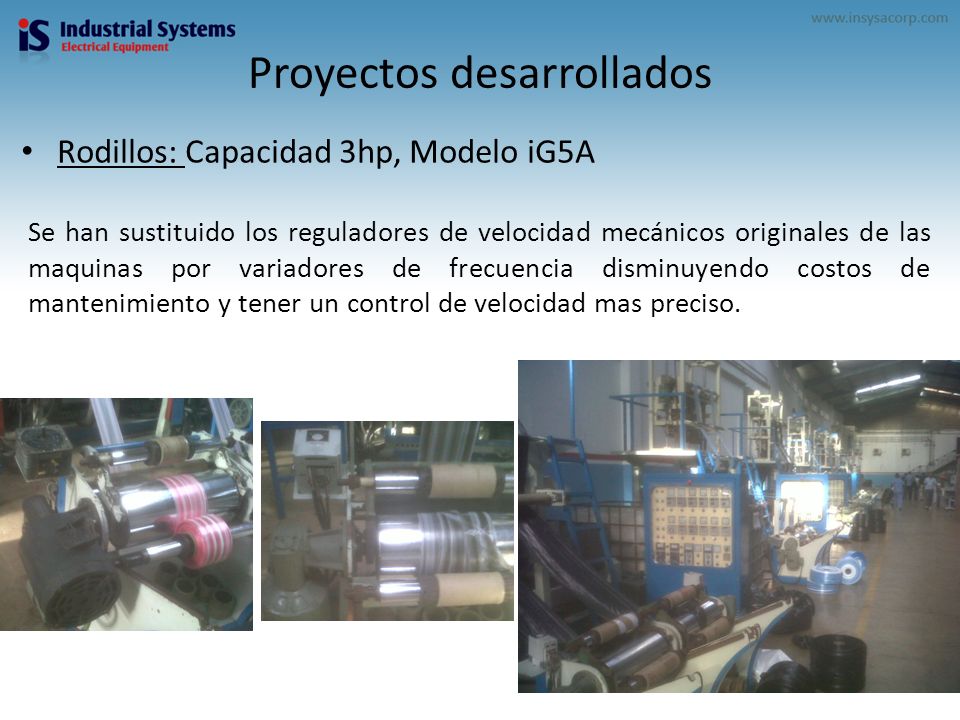 iS Industrial Systems
Electrical Equipment

www.insysacorp.com

Proyectos desarrollados

• Rodillos: Capacidad 3hp, Modelo iG5A

Se han sustituido los reguladores de velocidad mecánicos originales de las maquinas por variadores de frecuencia disminuyendo costos de mantenimiento y tener un control de velocidad mas preciso.